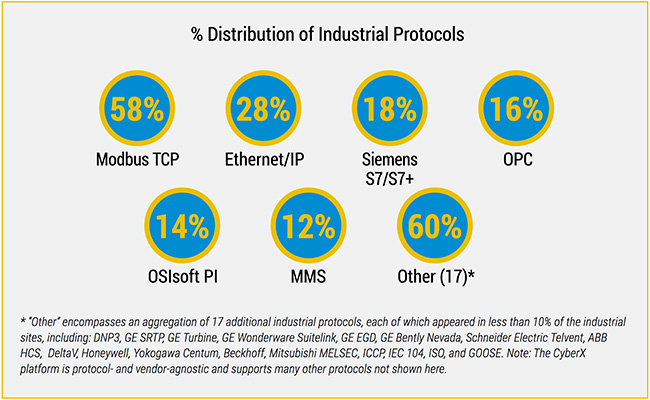 % Distribution of Industrial Protocols

58%
Modbus TCP

28%
Ethernet/IP

18%
Siemens S7/S7+

16%
OPC

14%
OSIsoft PI

12%
MMS

60%
Other (17)*

* "Other" encompasses an aggregation of 17 additional industrial protocols, each of which appeared in less than 10% of the industrial sites, including: DNP3, GE SRTP, GE Turbine, GE Wonderware Suitelink, GE EGD, GE Bently Nevada, Schneider Electric Telvent, ABB HCS, DeltaV, Honeywell, Yokogawa Centum, Beckhoff, Mitsubishi MELSEC, ICCP, IEC 104, ISO, and GOOSE. Note: The CyberX platform is protocol- and vendor-agnostic and supports many other protocols not shown here.